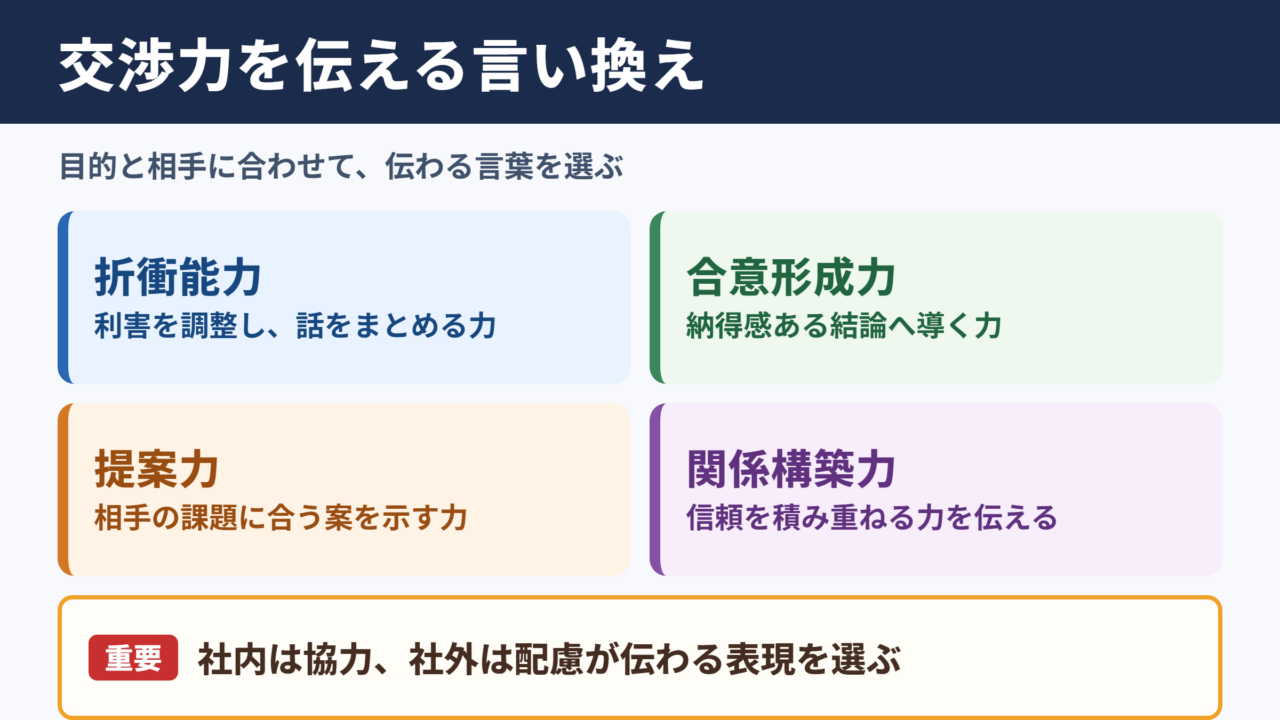 交渉力を伝える言い換え

目的と相手に合わせて、伝わる言葉を選ぶ

折衝能力
利害を調整し、話をまとめる力

合意形成力
納得感ある結論へ導く力

提案力
相手の課題に合う案を示す力

関係構築力
信頼を積み重ねる力を伝える

重要 社内は協力、社外は配慮が伝わる表現を選ぶ